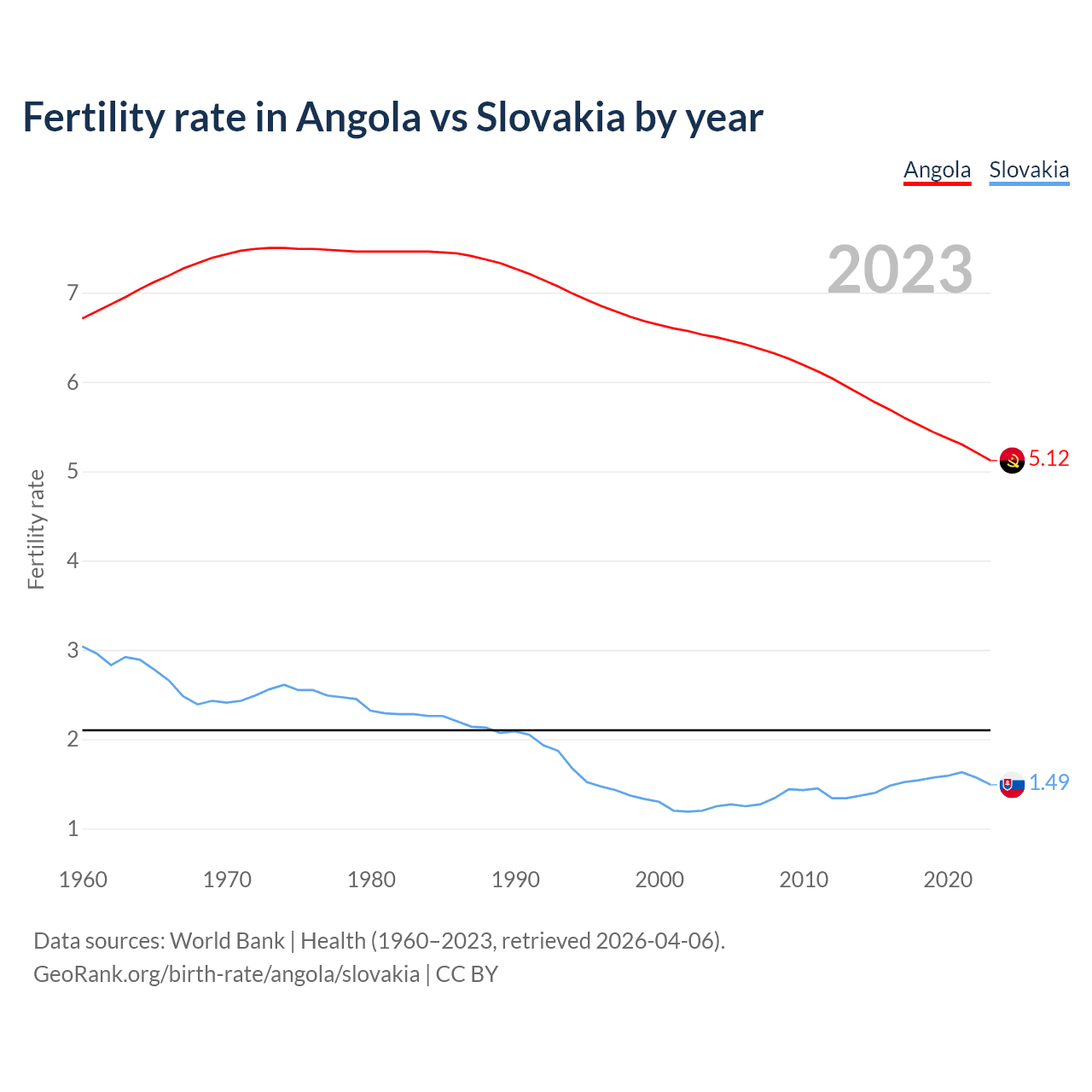 Fertility rate in Angola vs Slovakia by year

Angola Slovakia

2023

Fertility rate

7
6
5
4
3
2
1

5.12
1.49

1960 1970 1980 1990 2000 2010 2020

Data sources: World Bank | Health (1960–2023, retrieved 2026-04-06).
GeoRank.org/birth-rate/angola/slovakia | CC BY